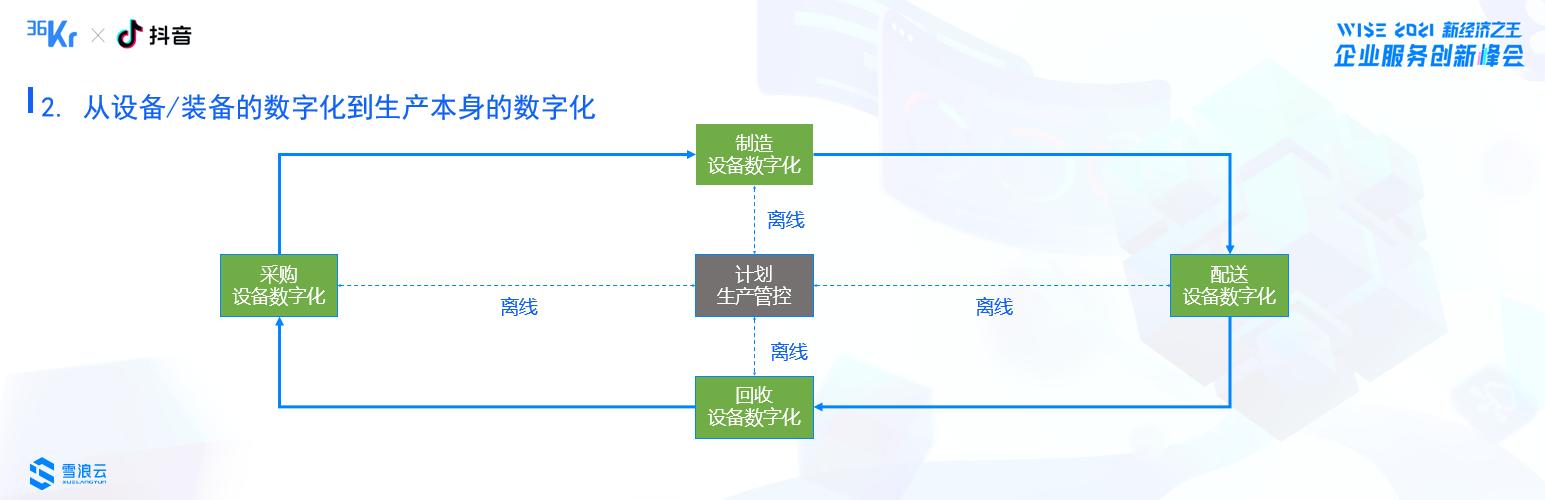 36Kr × 抖音

WISE 2021 新经济之王
企业服务创新峰会

2. 从设备/装备的数字化到生产本身的数字化

制造
设备数字化

离线

采购
设备数字化

离线

计划
生产管控

离线

配送
设备数字化

离线

回收
设备数字化

雪浪云
XUELANGYUN